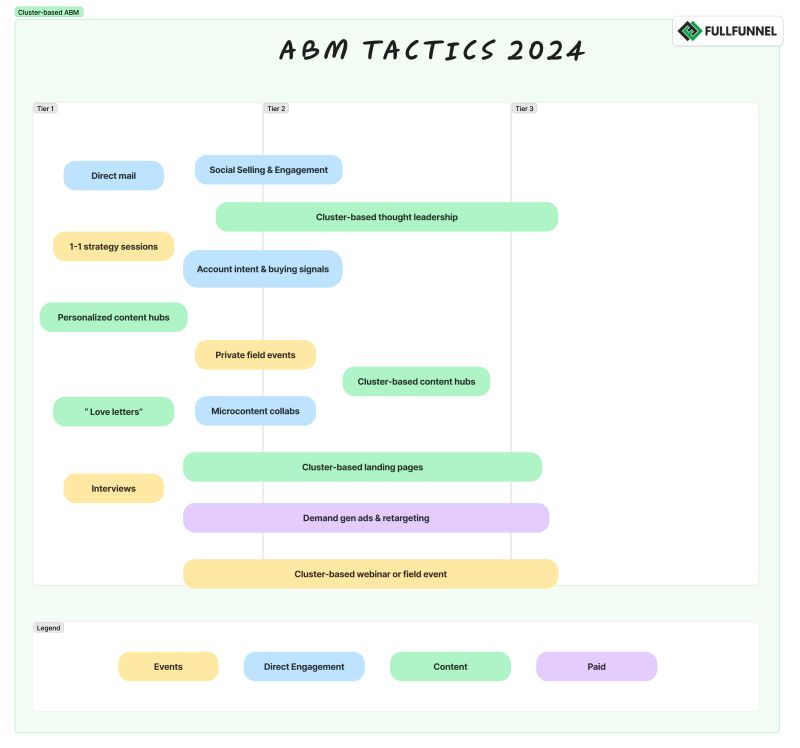 Cluster-based ABM

FULLFUNNEL

ABM TACTICS 2024

Tier 1

Tier 2

Tier 3

Direct mail

Social Selling & Engagement

Cluster-based thought leadership

1-1 strategy sessions

Account intent & buying signals

Personalized content hubs

Private field events

Cluster-based content hubs

" Love letters"

Microcontent collabs

Cluster-based landing pages

Interviews

Demand gen ads & retargeting

Cluster-based webinar or field event

Legend

Events

Direct Engagement

Content

Paid